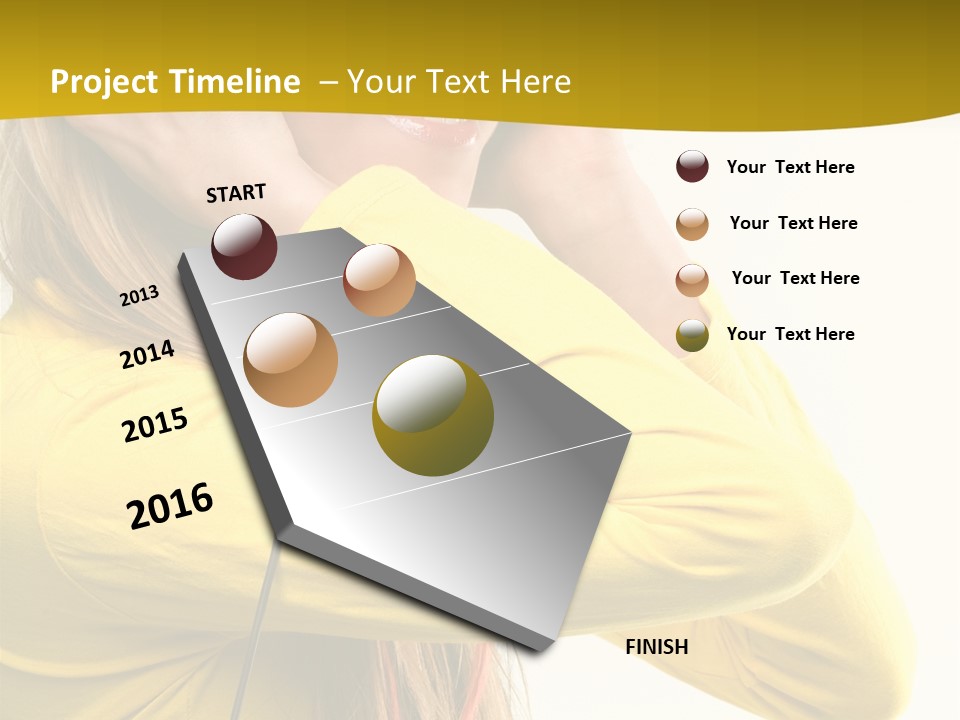 Project Timeline – Your Text Here

START

2013

2014

2015

2016

FINISH

Your Text Here

Your Text Here

Your Text Here

Your Text Here